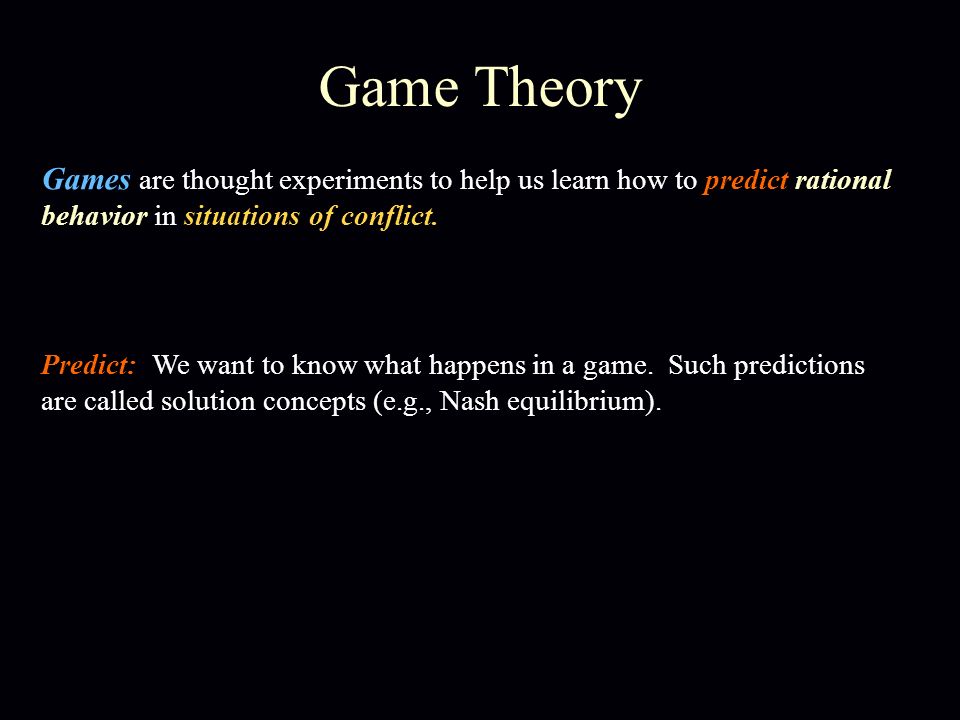 Game Theory

Games are thought experiments to help us learn how to predict rational behavior in situations of conflict.

Predict: We want to know what happens in a game. Such predictions are called solution concepts (e.g., Nash equilibrium).